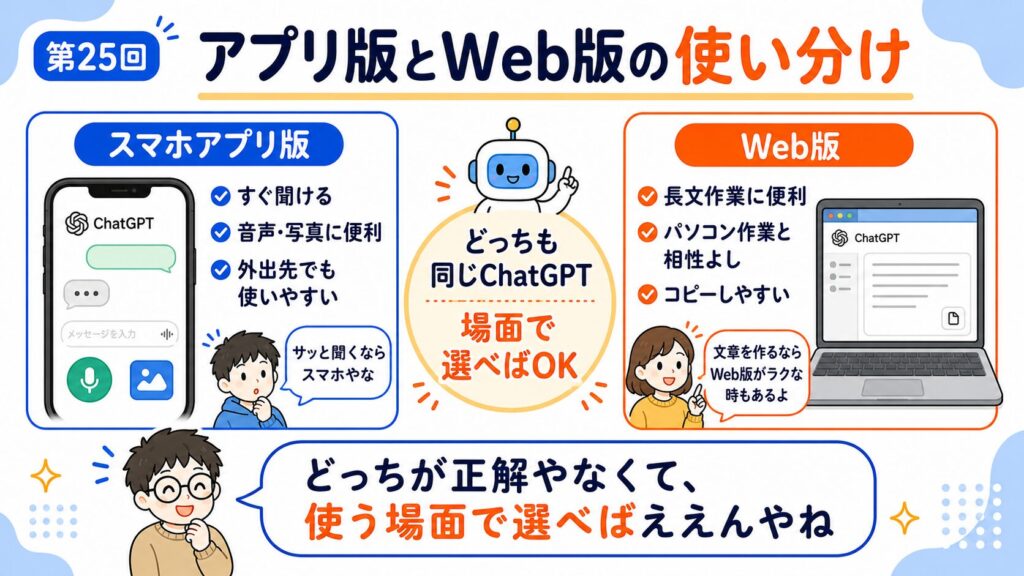 第25回

アプリ版とWeb版の使い分け

スマホアプリ版

ChatGPT

メッセージを入力

すぐ聞ける
音声・写真に便利
外出先でも使いやすい

サッと聞くならスマホやな

どっちも同じChatGPT

場面で選べばOK

Web版

長文作業に便利
パソコン作業と相性よし
コピーしやすい

ChatGPT

文章を作るならWeb版がラクな時もあるよ

どっちが正解やなくて、使う場面で選べばええんやね